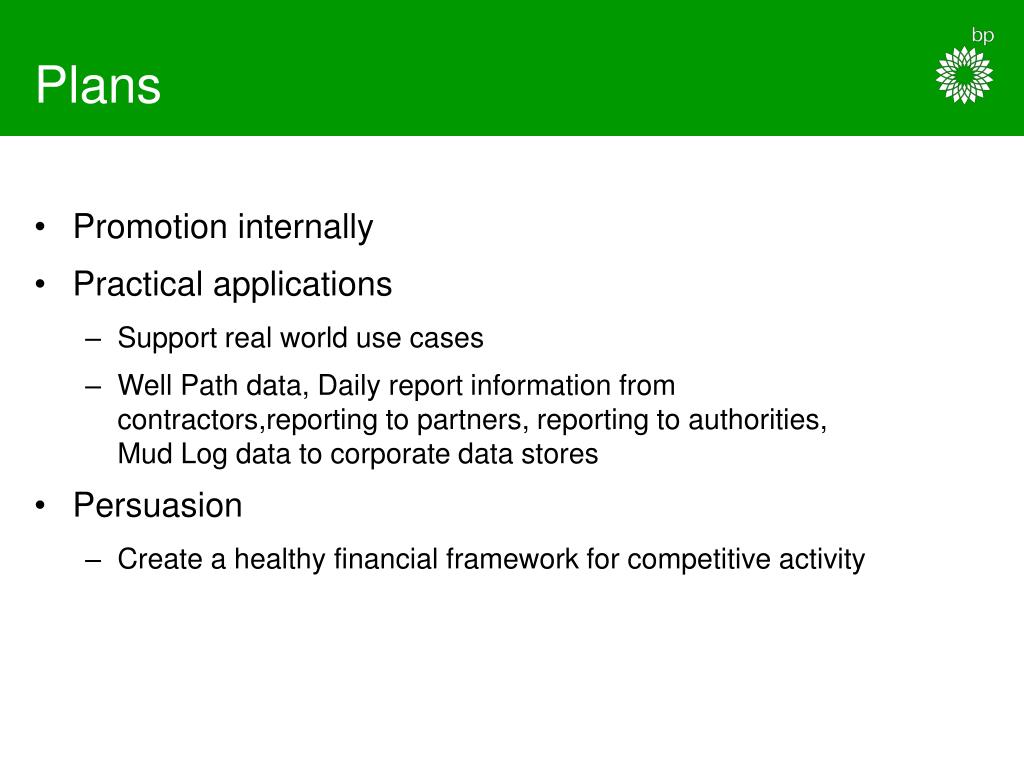 Plans

bp

• Promotion internally
• Practical applications
– Support real world use cases
– Well Path data, Daily report information from contractors,reporting to partners, reporting to authorities, Mud Log data to corporate data stores
• Persuasion
– Create a healthy financial framework for competitive activity